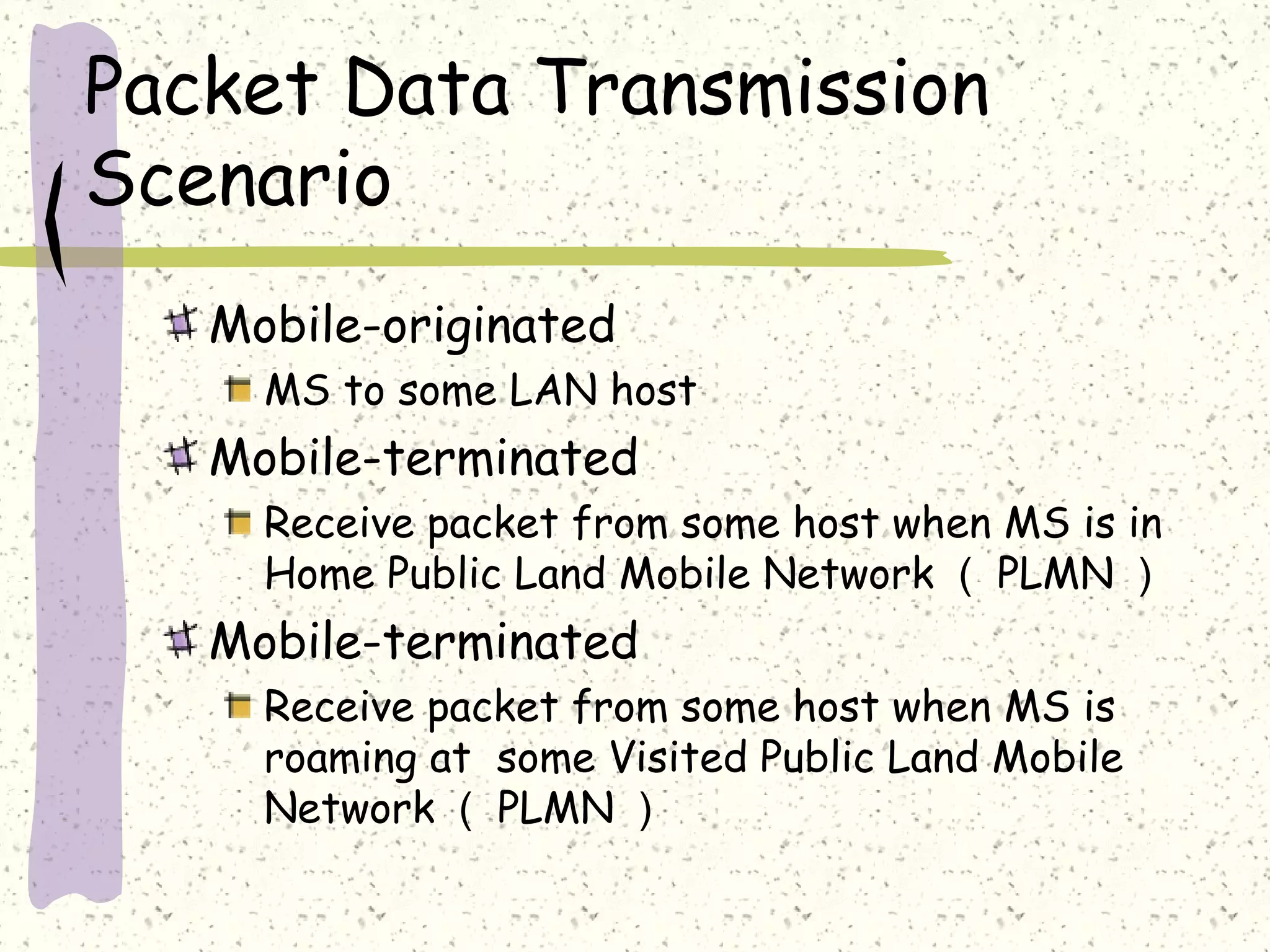 Packet Data Transmission Scenario

Mobile-originated

MS to some LAN host

Mobile-terminated

Receive packet from some host when MS is in Home Public Land Mobile Network （ PLMN ）

Mobile-terminated

Receive packet from some host when MS is roaming at some Visited Public Land Mobile Network （ PLMN ）